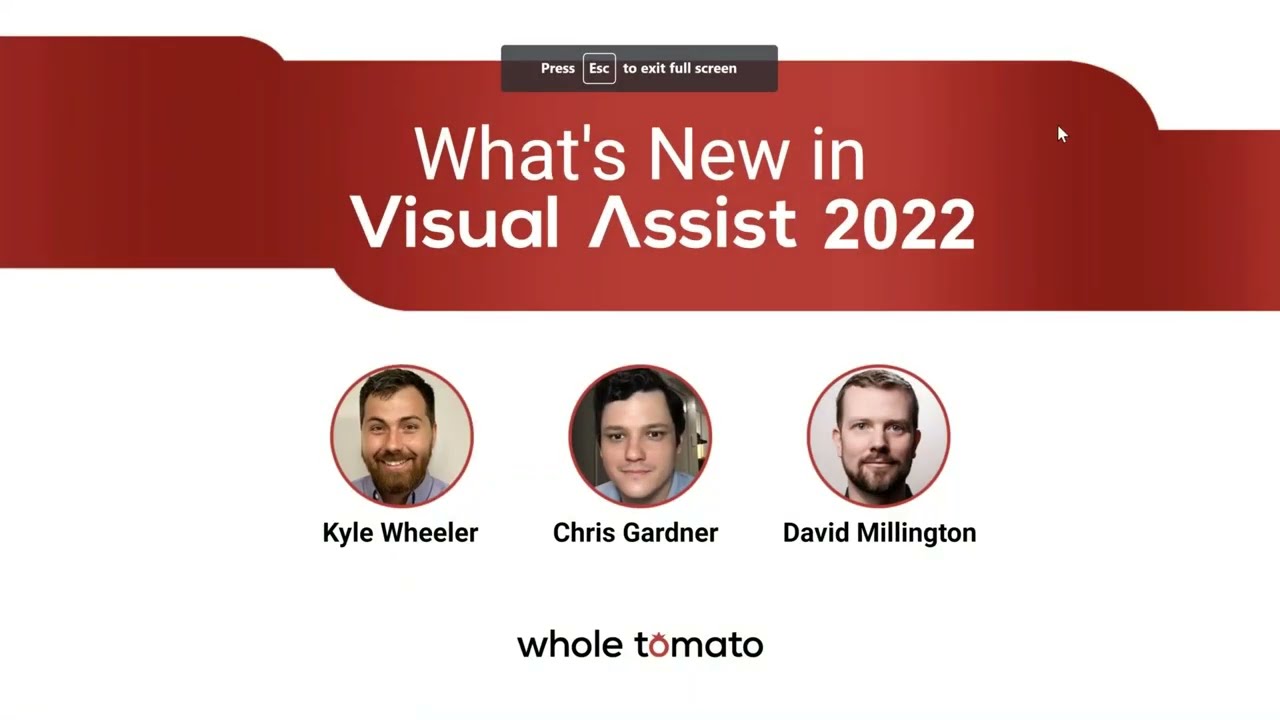 Press Esc to exit full screen

What's New in
Visual Assist 2022

Kyle Wheeler

Chris Gardner

David Millington

whole tomato